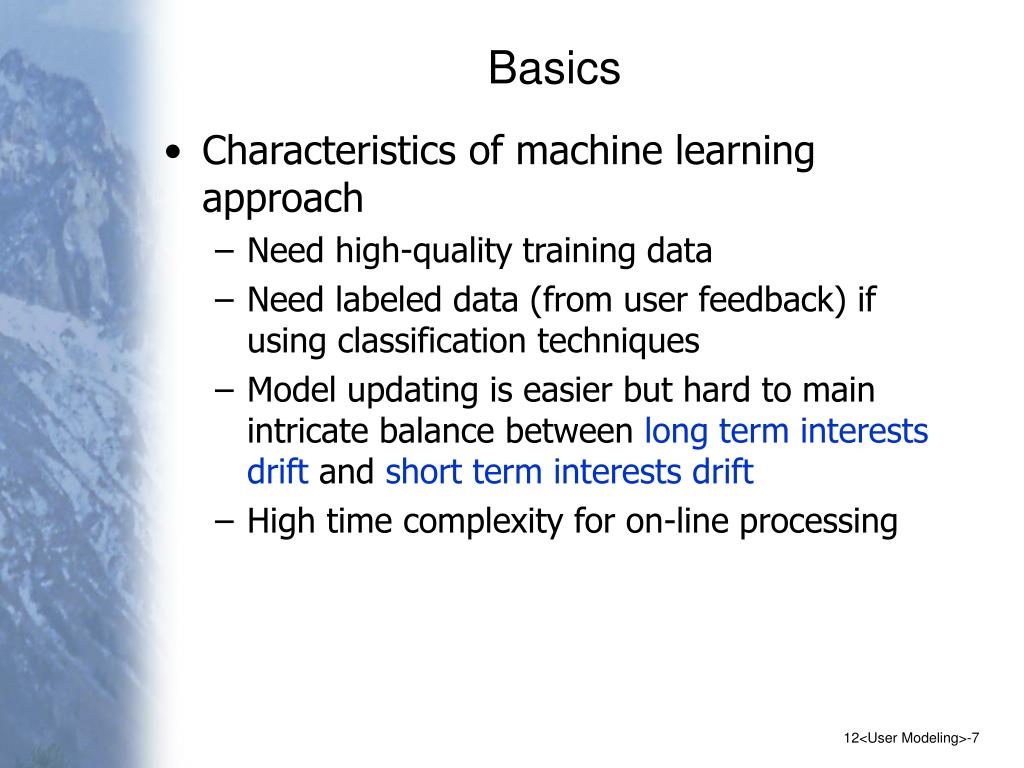 Basics

• Characteristics of machine learning approach
– Need high-quality training data
– Need labeled data (from user feedback) if using classification techniques
– Model updating is easier but hard to main intricate balance between long term interests drift and short term interests drift
– High time complexity for on-line processing

12<User Modeling>-7